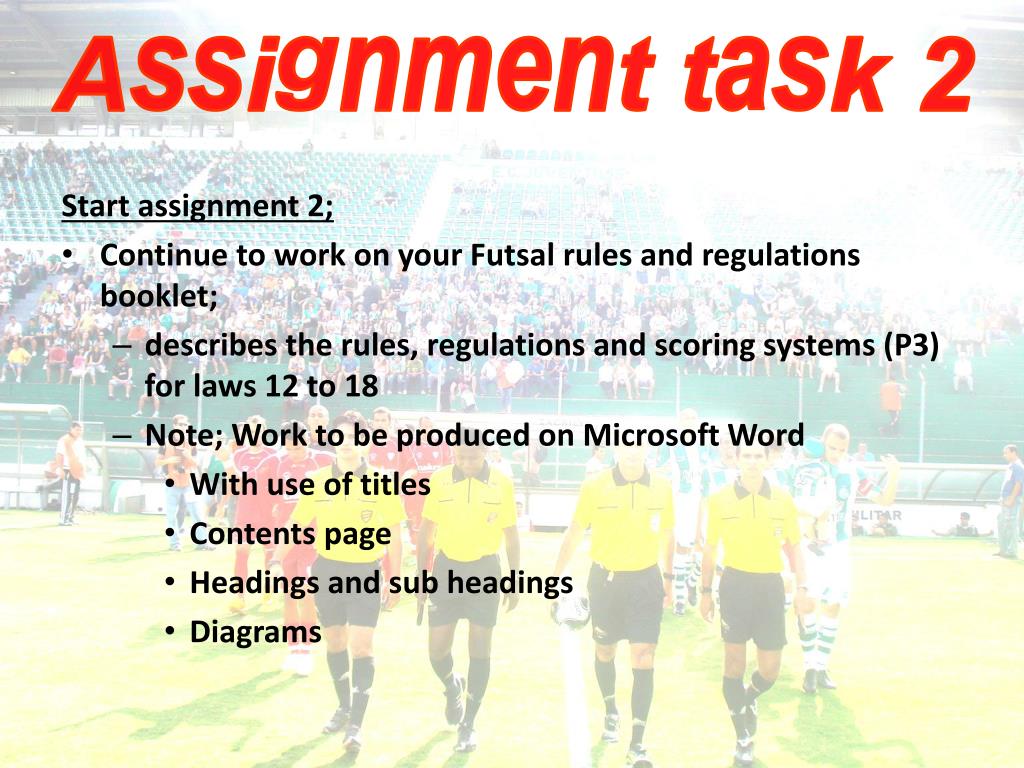 Assignment task 2

Start assignment 2;

• Continue to work on your Futsal rules and regulations booklet;

– describes the rules, regulations and scoring systems (P3) for laws 12 to 18

– Note; Work to be produced on Microsoft Word

• With use of titles

• Contents page

• Headings and sub headings

• Diagrams